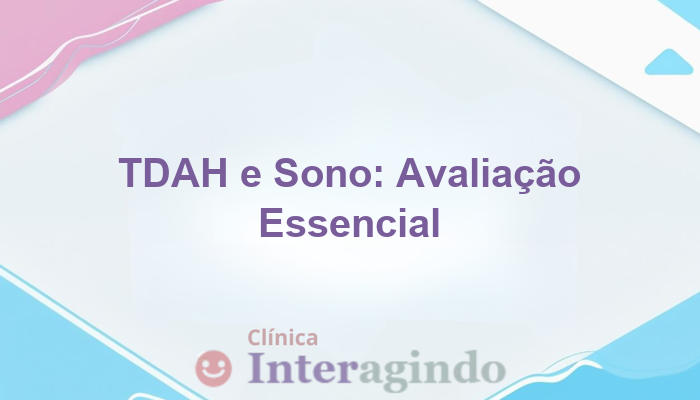 TDAH e Sono: Avaliação Essencial

Clínica
Interagindo